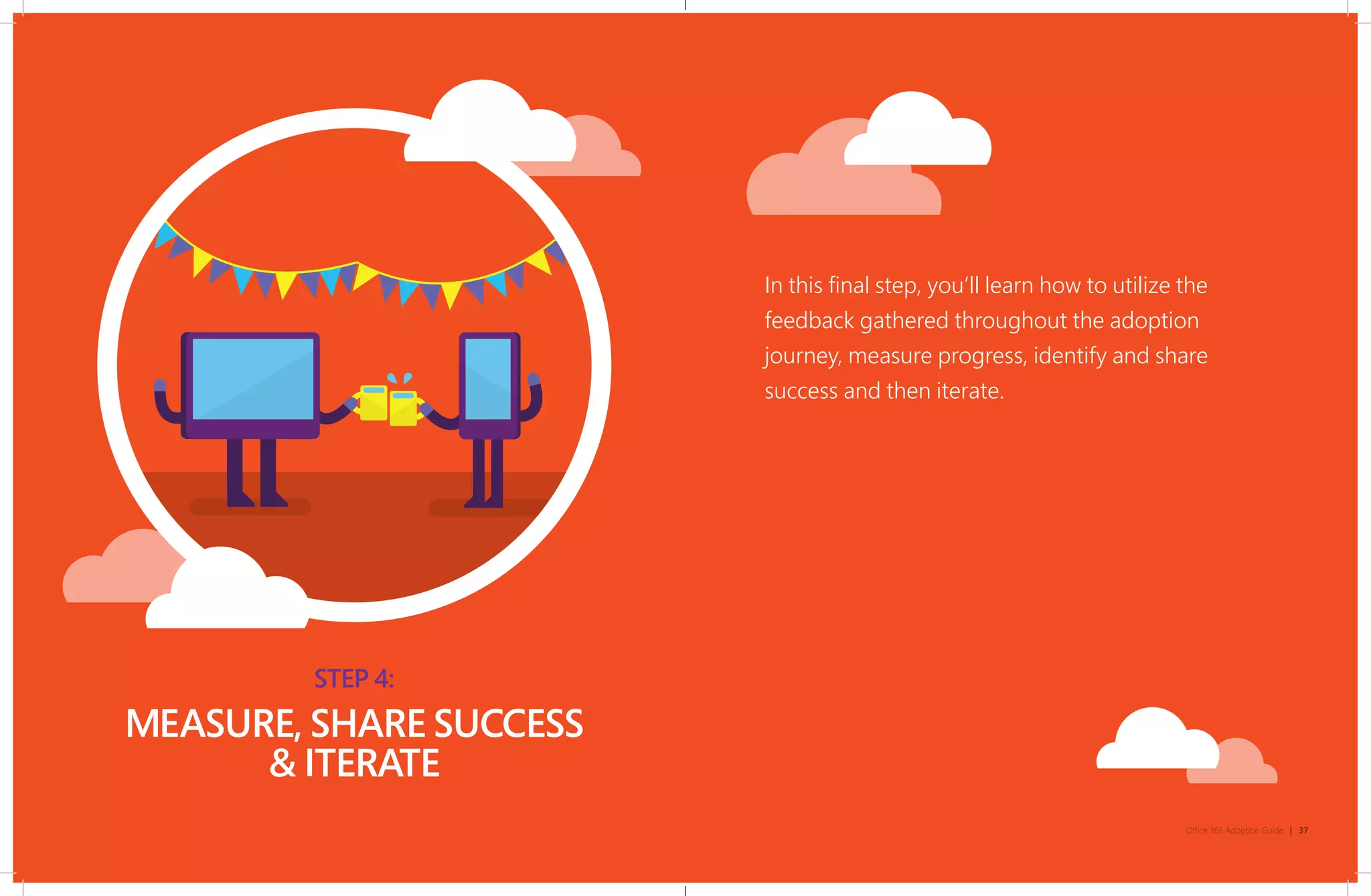 STEP 4:

MEASURE, SHARE SUCCESS & ITERATE

In this final step, you'll learn how to utilize the feedback gathered throughout the adoption journey, measure progress, identify and share success and then iterate.

Office 365 Adoption Guide | 37